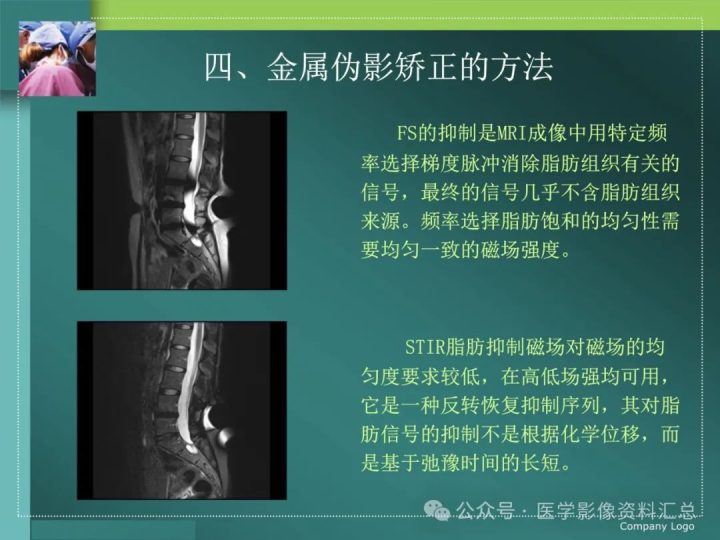 四、金属伪影矫正的方法

FS的抑制是MRI成像中用特定频率选择梯度脉冲消除脂肪组织有关的信号，最终的信号几乎不含脂肪组织来源。频率选择脂肪饱和的均匀性需要均匀一致的磁场强度。

STIR脂肪抑制磁场对磁场的均匀度要求较低，在高低场强均可用，它是一种反转恢复抑制序列，其对脂肪信号的抑制不是根据化学位移，而是基于弛豫时间的长短。

公众号 · 医学影像资料汇总

Company Logo